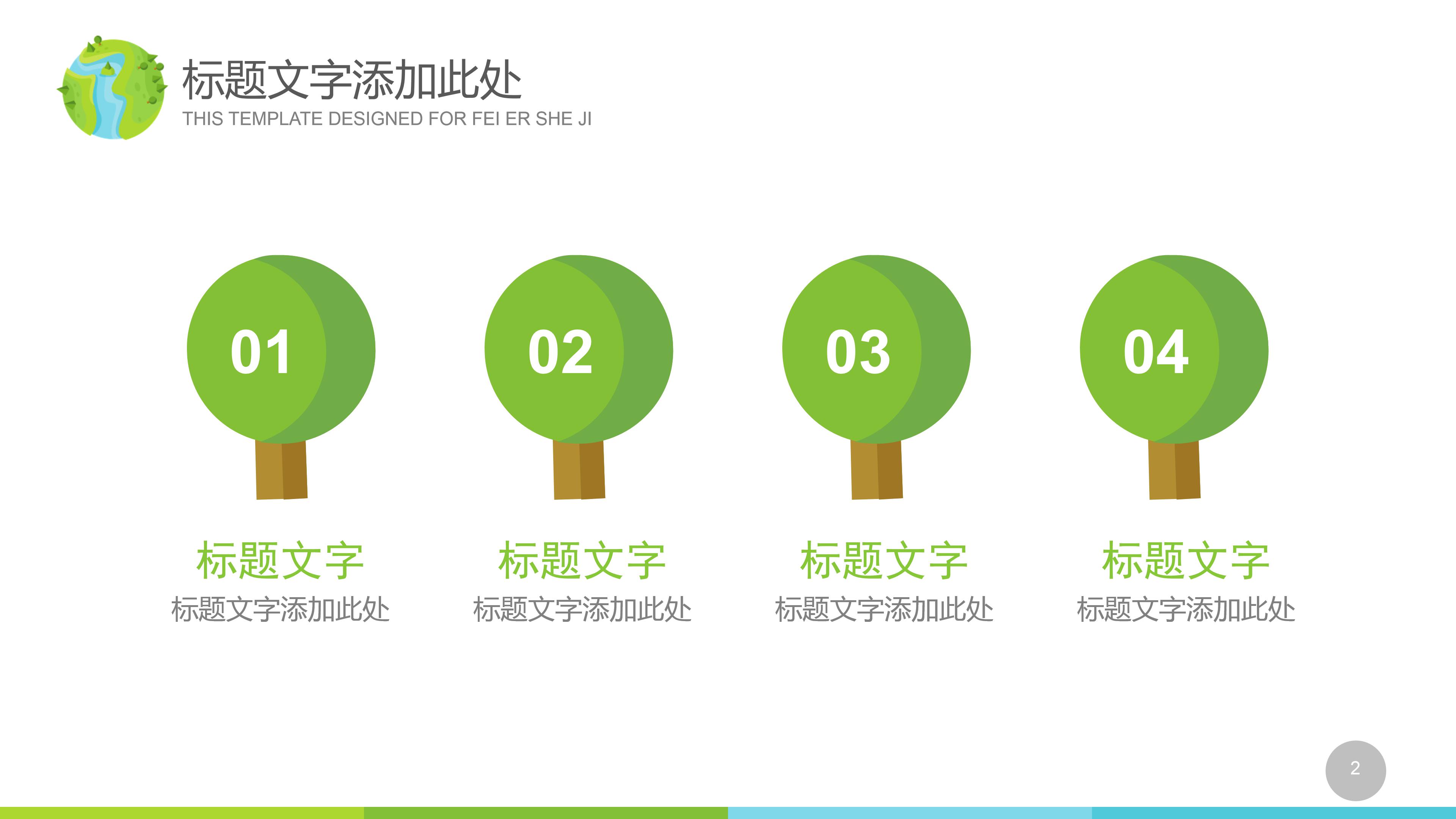 标题文字添加此处
THIS TEMPLATE DESIGNED FOR FEI ER SHE JI

01

标题文字
标题文字添加此处

02

标题文字
标题文字添加此处

03

标题文字
标题文字添加此处

04

标题文字
标题文字添加此处

2